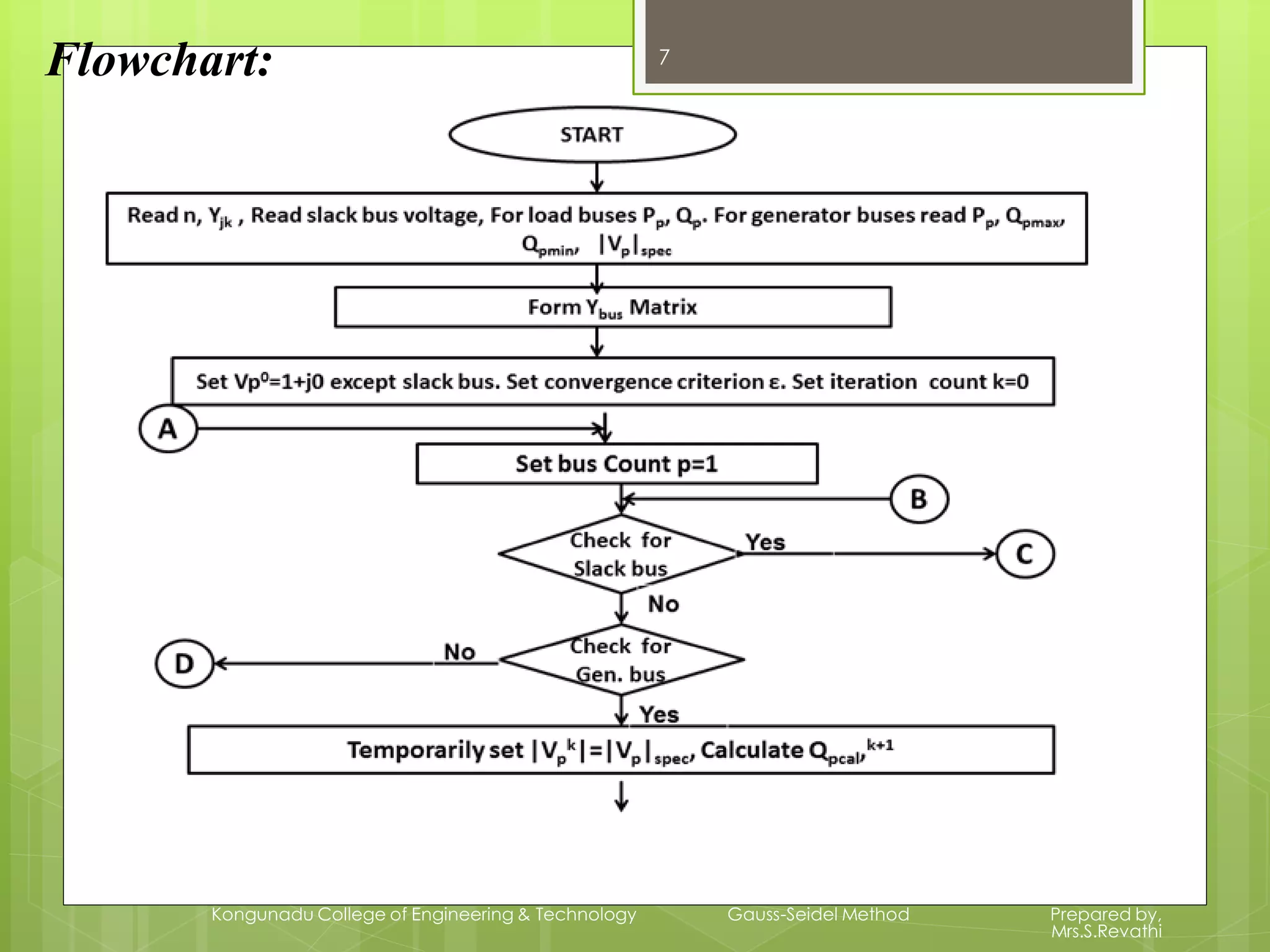 Flowchart:

7

START

Read n, $Y_{jk}$ , Read slack bus voltage, For load buses $P_p$, $Q_p$. For generator buses read $P_p$, $Q_{pmax}$, $Q_{pmin}$, $|V_p|_{spec}$

Form $Y_{bus}$ Matrix

Set $Vp^0$=1+j0 except slack bus. Set convergence criterion ε. Set iteration count k=0

A

Set bus Count p=1

B

Check for Slack bus

Yes

C

No

Check for Gen. bus

No

D

Yes

Temporarily set $|V_p^k|=|V_p|_{spec}$, Calculate $Q_{pcal}$,$^{k+1}$

Kongunadu College of Engineering & Technology

Gauss-Seidel Method

Prepared by, Mrs.S.Revathi